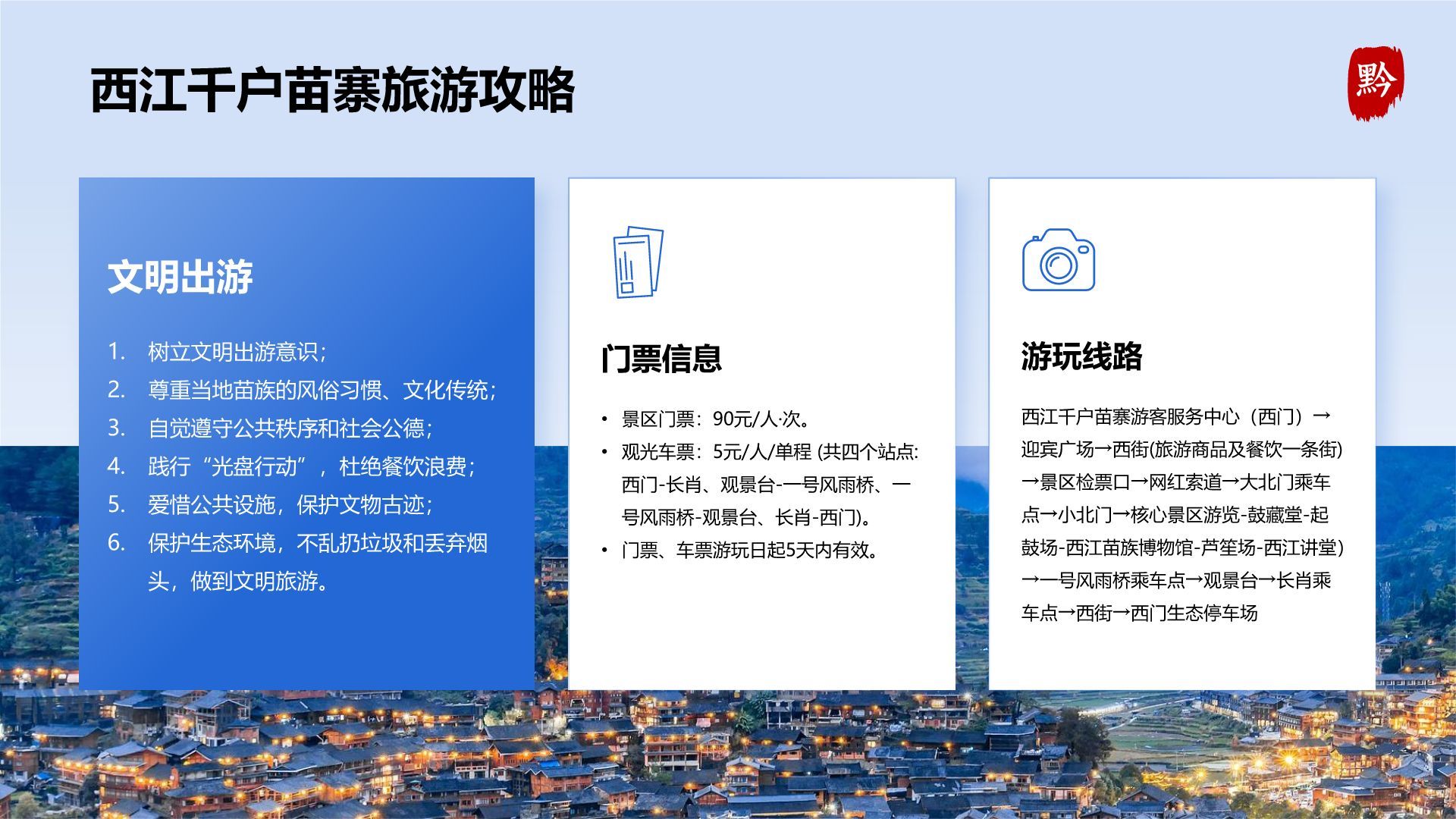 西江千户苗寨旅游攻略

黔

文明出游

1. 树立文明出游意识；
2. 尊重当地苗族的风俗习惯、文化传统；
3. 自觉遵守公共秩序和社会公德；
4. 践行“光盘行动”，杜绝餐饮浪费；
5. 爱惜公共设施，保护文物古迹；
6. 保护生态环境，不乱扔垃圾和丢弃烟头，做到文明旅游。

门票信息

• 景区门票：90元/人·次。
• 观光车票：5元/人/单程 (共四个站点: 西门-长肖、观景台-一号风雨桥、一号风雨桥-观景台、长肖-西门)。
• 门票、车票游玩日起5天内有效。

游玩线路

西江千户苗寨游客服务中心（西门）→迎宾广场→西街(旅游商品及餐饮一条街)→景区检票口→网红索道→大北门乘车点→小北门→核心景区游览-鼓藏堂-起鼓场-西江苗族博物馆-芦笙场-西江讲堂）→一号风雨桥乘车点→观景台→长肖乘车点→西街→西门生态停车场